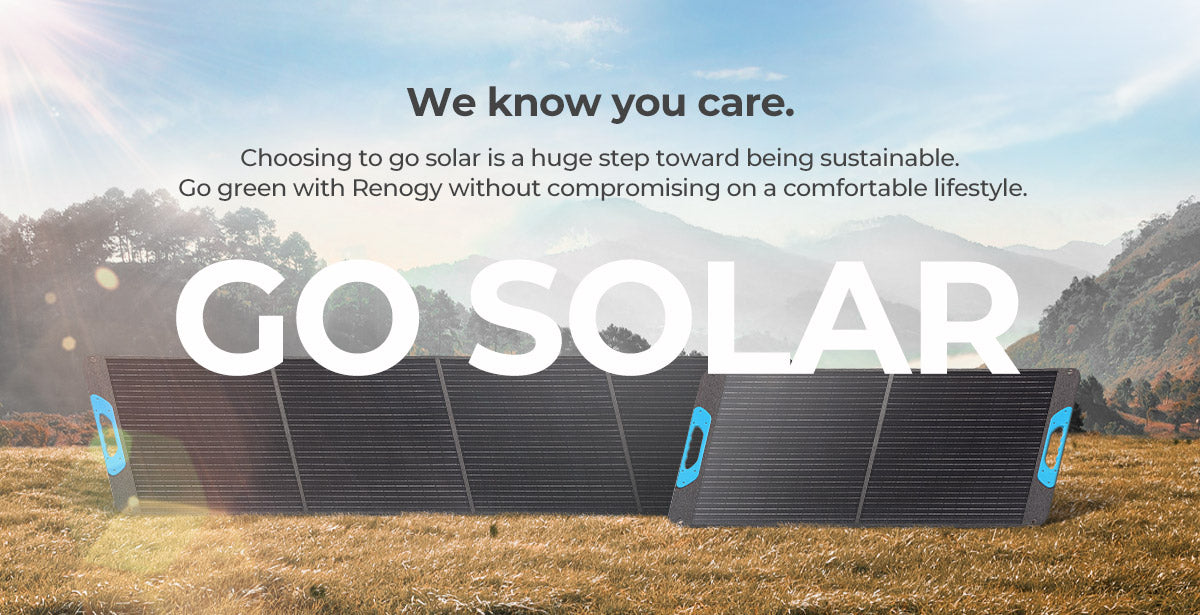 We know you care.

Choosing to go solar is a huge step toward being sustainable.
Go green with Renogy without compromising on a comfortable lifestyle.

GO SOLAR